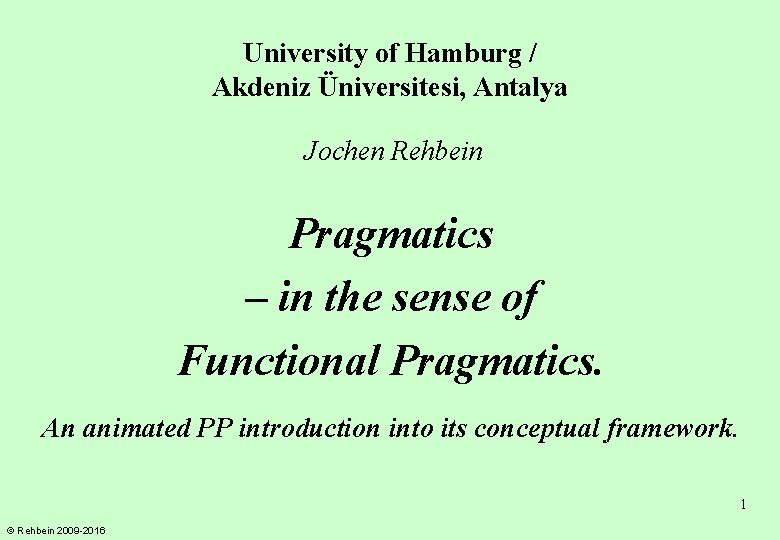 University of Hamburg /
Akdeniz Üniversitesi, Antalya

Jochen Rehbein

Pragmatics
– in the sense of
Functional Pragmatics.

An animated PP introduction into its conceptual framework.

1

© Rehbein 2009-2016